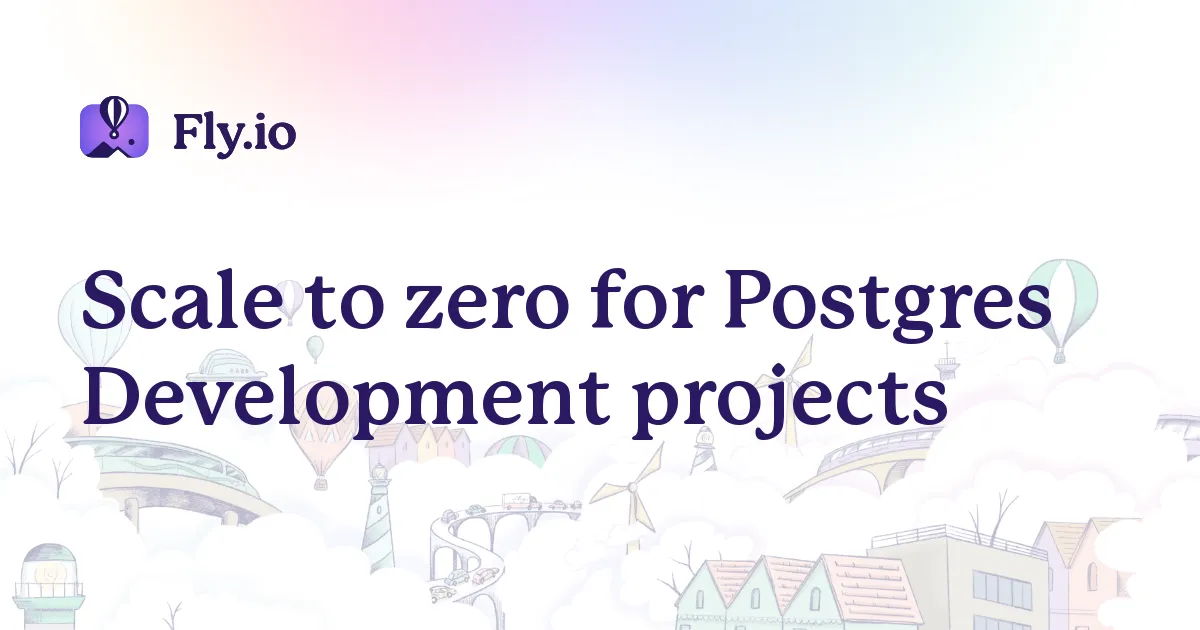 Fly.io

Scale to zero for Postgres Development projects